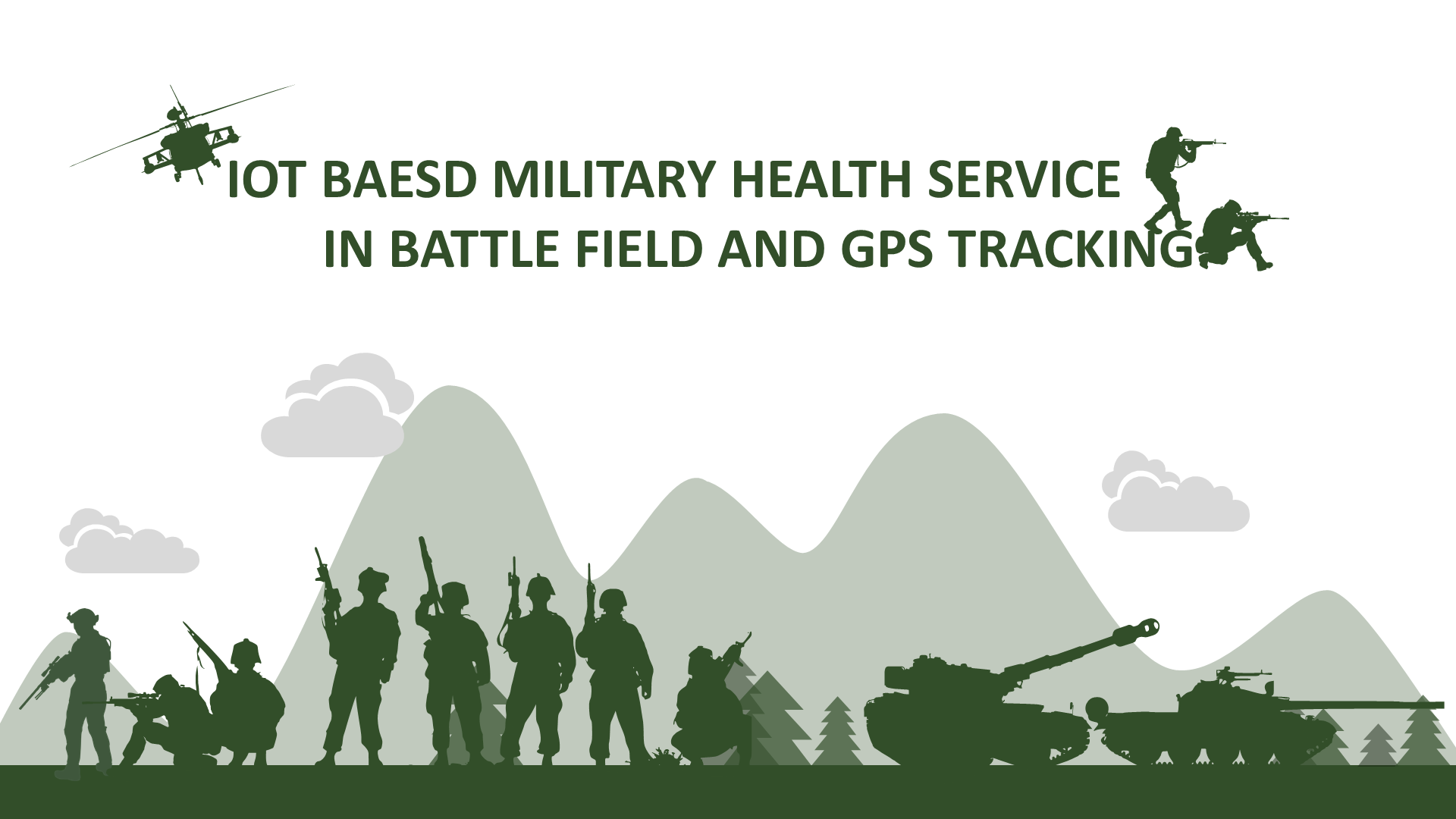 IOT BAESD MILITARY HEALTH SERVICE
IN BATTLE FIELD AND GPS TRACKING